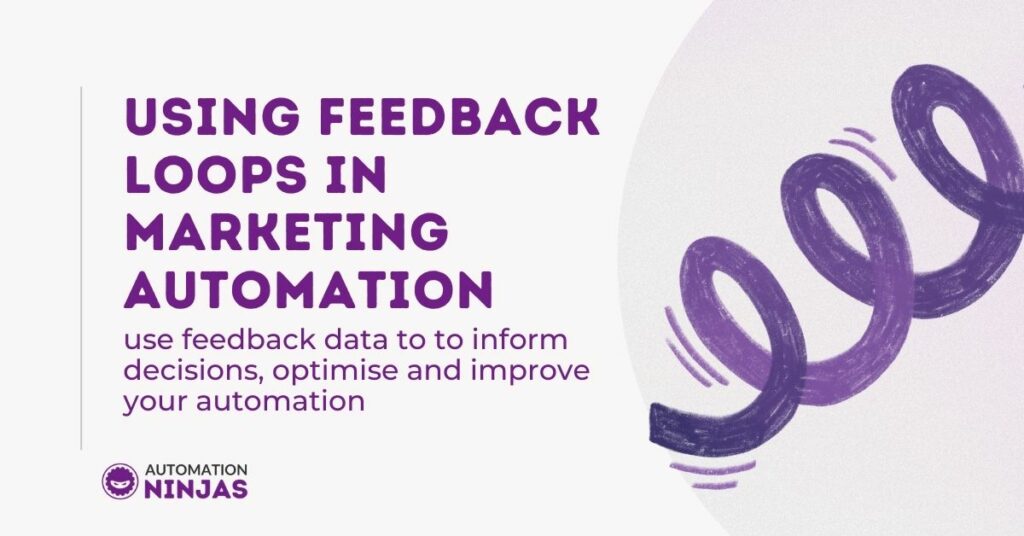 USING FEEDBACK LOOPS IN MARKETING AUTOMATION

use feedback data to to inform decisions, optimise and improve your automation

AUTOMATION NINJAS